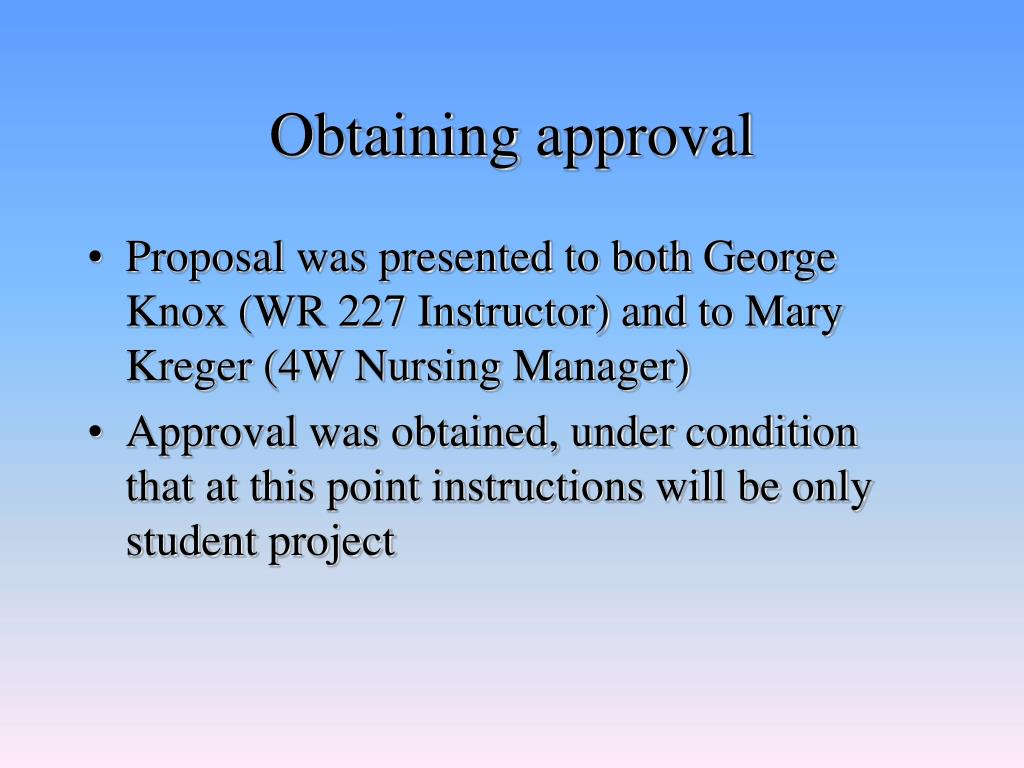 Obtaining approval

• Proposal was presented to both George Knox (WR 227 Instructor) and to Mary Kreger (4W Nursing Manager)
• Approval was obtained, under condition that at this point instructions will be only student project